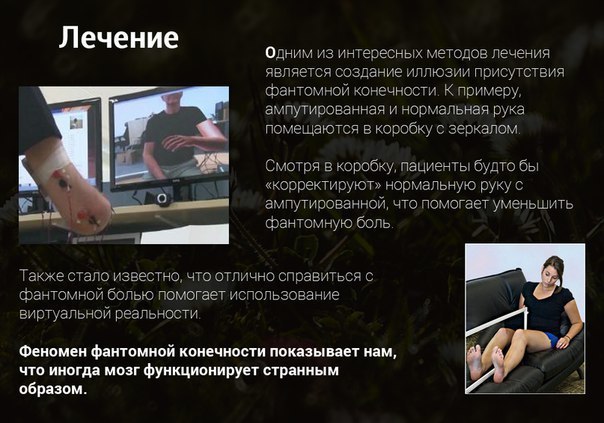 Лечение

Одним из интересных методов лечения является создание иллюзии присутствия фантомной конечности. К примеру, ампутированная и нормальная рука помещаются в коробку с зеркалом.

Смотря в коробку, пациенты будто бы «корректируют» нормальную руку с ампутированной, что помогает уменьшить фантомную боль.

Также стало известно, что отлично справиться с фантомной болью помогает использование виртуальной реальности.

Феномен фантомной конечности показывает нам, что иногда мозг функционирует странным образом.